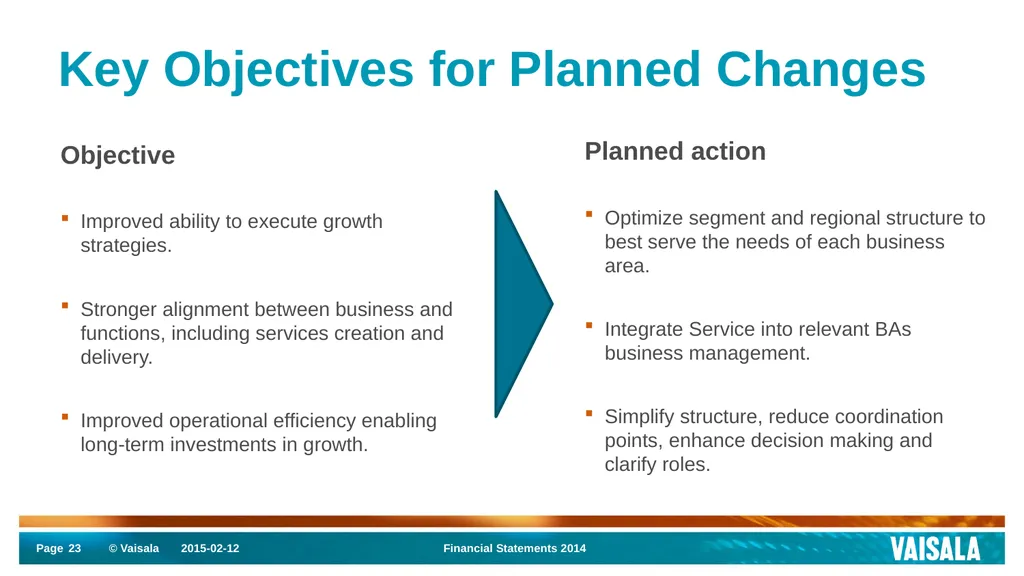 Key Objectives for Planned Changes

Objective

- Improved ability to execute growth strategies.

- Stronger alignment between business and functions, including services creation and delivery.

- Improved operational efficiency enabling long-term investments in growth.

Planned action

- Optimize segment and regional structure to best serve the needs of each business area.

- Integrate Service into relevant BAs business management.

- Simplify structure, reduce coordination points, enhance decision making and clarify roles.

Page 23 © Vaisala 2015-02-12 Financial Statements 2014

VAISALA